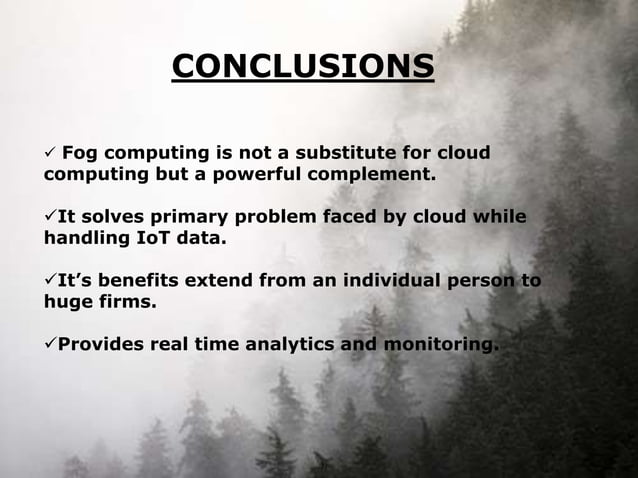 CONCLUSIONS

✓ Fog computing is not a substitute for cloud computing but a powerful complement.

✓It solves primary problem faced by cloud while handling IoT data.

✓It's benefits extend from an individual person to huge firms.

✓Provides real time analytics and monitoring.